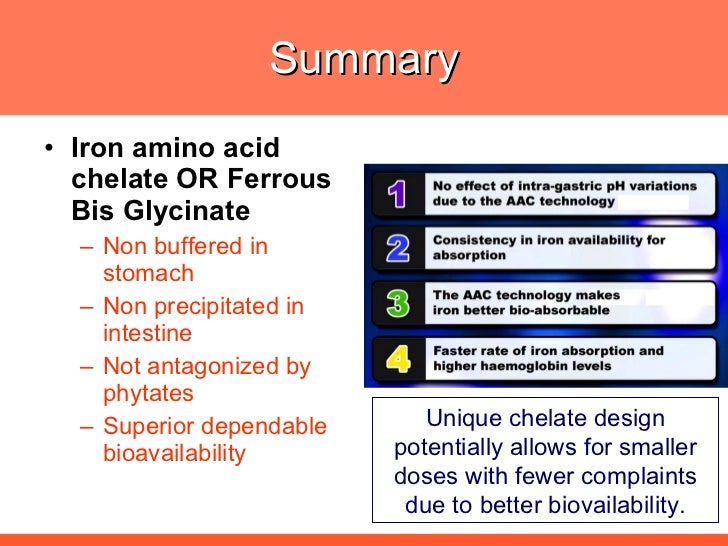 Summary

• Iron amino acid chelate OR Ferrous Bis Glycinate
– Non buffered in stomach
– Non precipitated in intestine
– Not antagonized by phytates
– Superior dependable bioavailability

1 No effect of intra-gastric pH variations due to the AAC technology

2 Consistency in iron availability for absorption

3 The AAC technology makes iron better bio-absorbable

4 Faster rate of iron absorption and higher haemoglobin levels

Unique chelate design potentially allows for smaller doses with fewer complaints due to better biovailability.